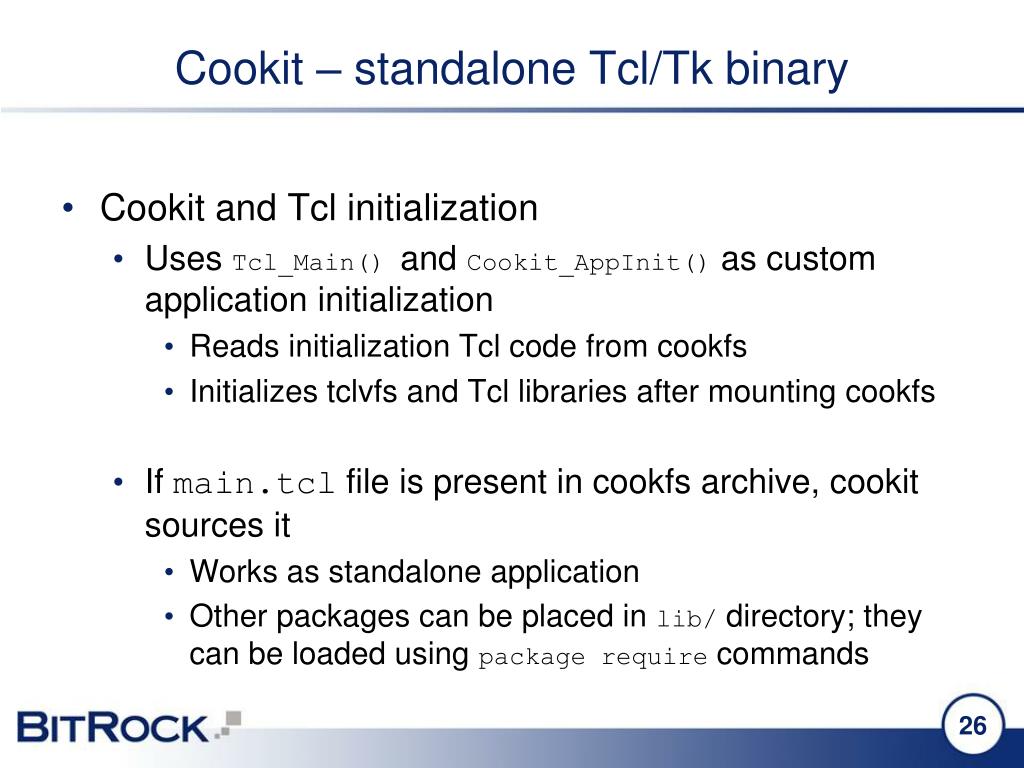 Cookit – standalone Tcl/Tk binary

• Cookit and Tcl initialization
  • Uses Tcl_Main() and Cookit_AppInit() as custom application initialization
    • Reads initialization Tcl code from cookfs
    • Initializes tclvfs and Tcl libraries after mounting cookfs

  • If main.tcl file is present in cookfs archive, cookit sources it
    • Works as standalone application
    • Other packages can be placed in lib/ directory; they can be loaded using package require commands

BITROCK

26